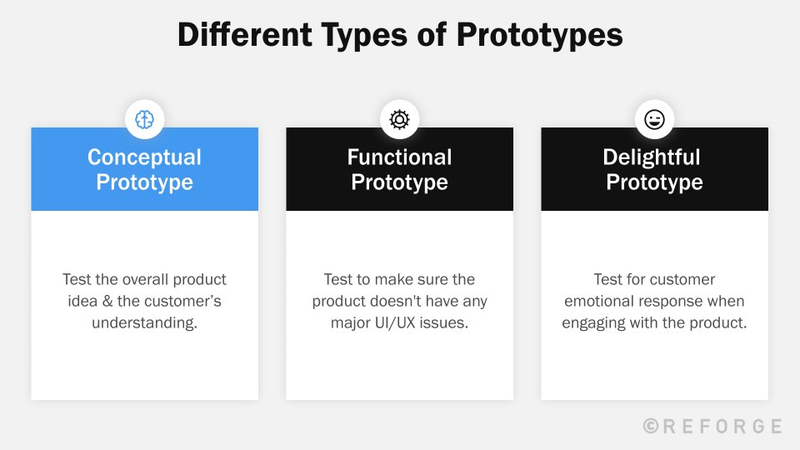 Different Types of Prototypes

Conceptual Prototype

Test the overall product idea & the customer's understanding.

Functional Prototype

Test to make sure the product doesn't have any major UI/UX issues.

Delightful Prototype

Test for customer emotional response when engaging with the product.

©REFORGE